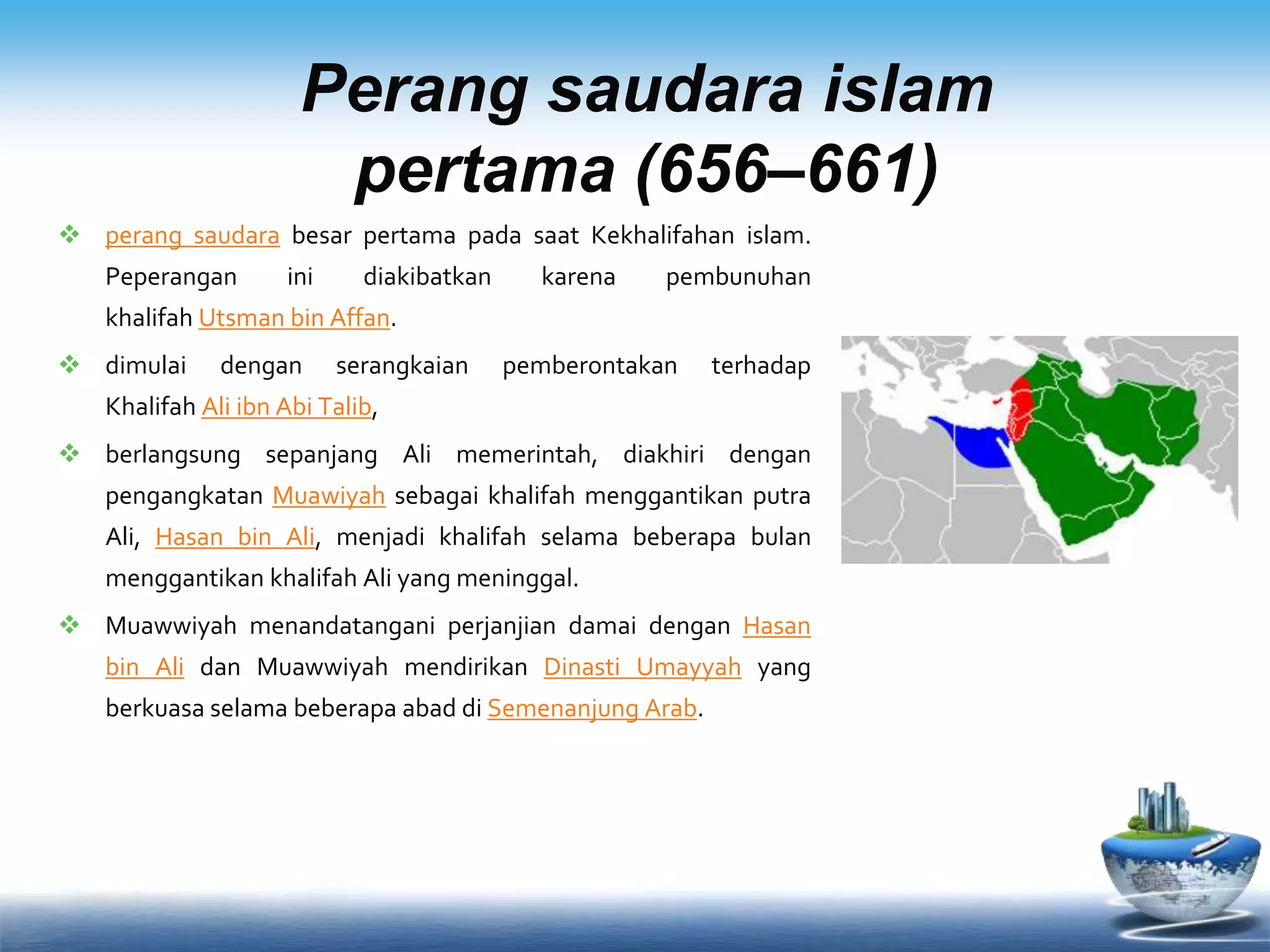 Perang saudara islam pertama (656–661)

❖ perang saudara besar pertama pada saat Kekhalifahan islam. Peperangan ini diakibatkan karena pembunuhan khalifah Utsman bin Affan.

❖ dimulai dengan serangkaian pemberontakan terhadap Khalifah Ali ibn Abi Talib,

❖ berlangsung sepanjang Ali memerintah, diakhiri dengan pengangkatan Muawiyah sebagai khalifah menggantikan putra Ali, Hasan bin Ali, menjadi khalifah selama beberapa bulan menggantikan khalifah Ali yang meninggal.

❖ Muawwiyah menandatangani perjanjian damai dengan Hasan bin Ali dan Muawwiyah mendirikan Dinasti Umayyah yang berkuasa selama beberapa abad di Semenanjung Arab.